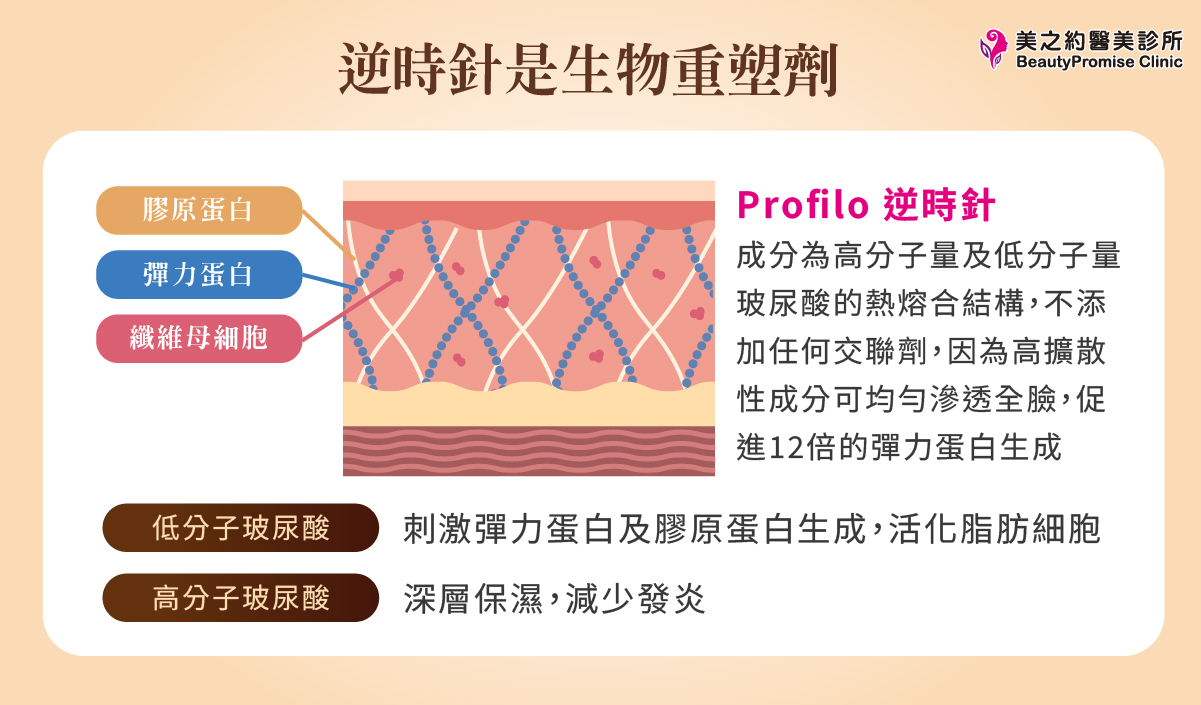 逆時針是生物重塑劑

美之約醫美診所
BeautyPromise Clinic

膠原蛋白

彈力蛋白

纖維母細胞

Profilo 逆時針

成分為高分子量及低分子量玻尿酸的熱熔合結構，不添加任何交聯劑，因為高擴散性成分可均勻滲透全臉，促進12倍的彈力蛋白生成

低分子玻尿酸

刺激彈力蛋白及膠原蛋白生成，活化脂肪細胞

高分子玻尿酸

深層保濕，減少發炎